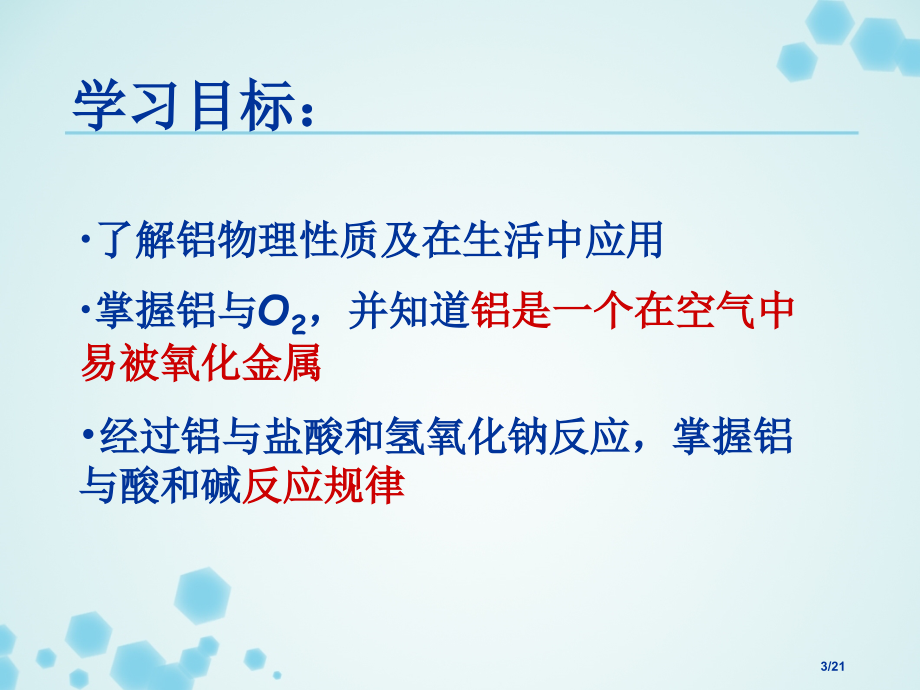 学习目标：

•了解铝物理性质及在生活中应用

•掌握铝与$O_2$，并知道铝是一个在空气中易被氧化金属

•经过铝与盐酸和氢氧化钠反应，掌握铝与酸和碱反应规律

3/21